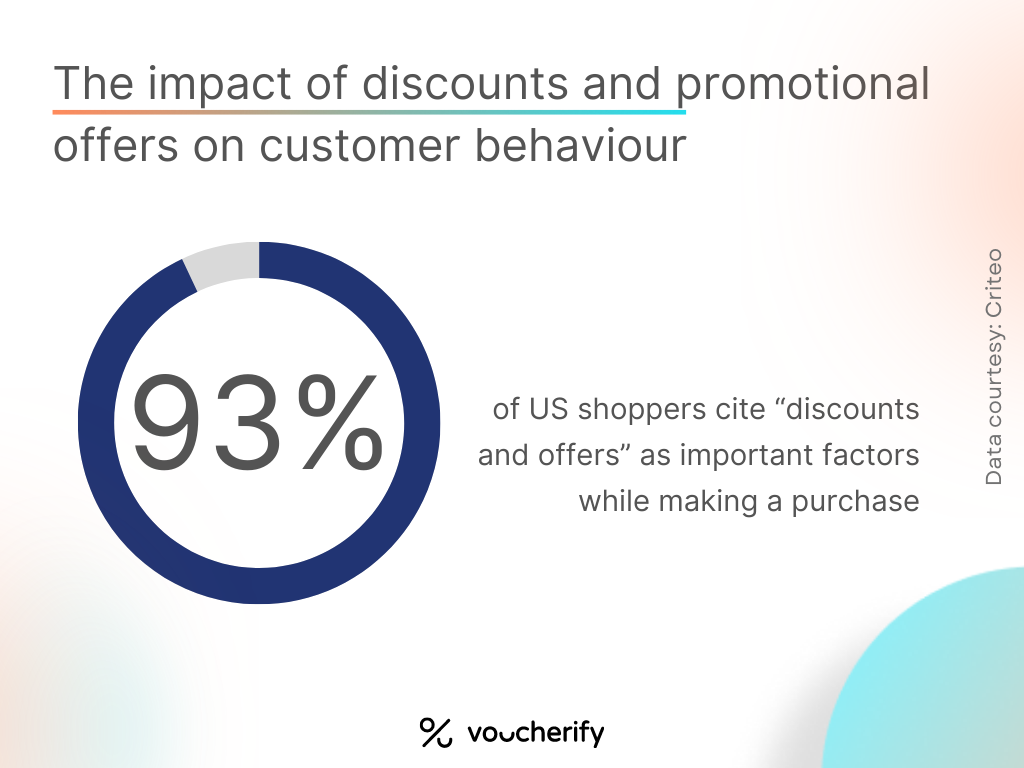 The impact of discounts and promotional offers on customer behaviour

93%

of US shoppers cite “discounts and offers” as important factors while making a purchase

Data courtesy: Criteo

voucherify